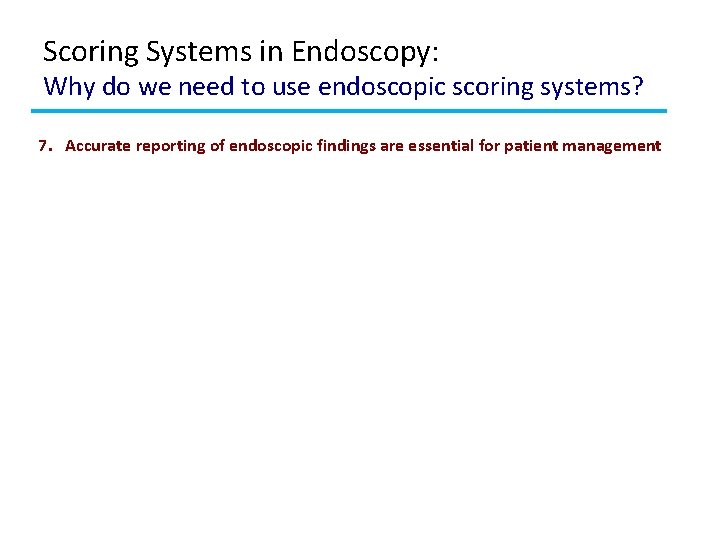 Scoring Systems in Endoscopy:
Why do we need to use endoscopic scoring systems?

7. Accurate reporting of endoscopic findings are essential for patient management